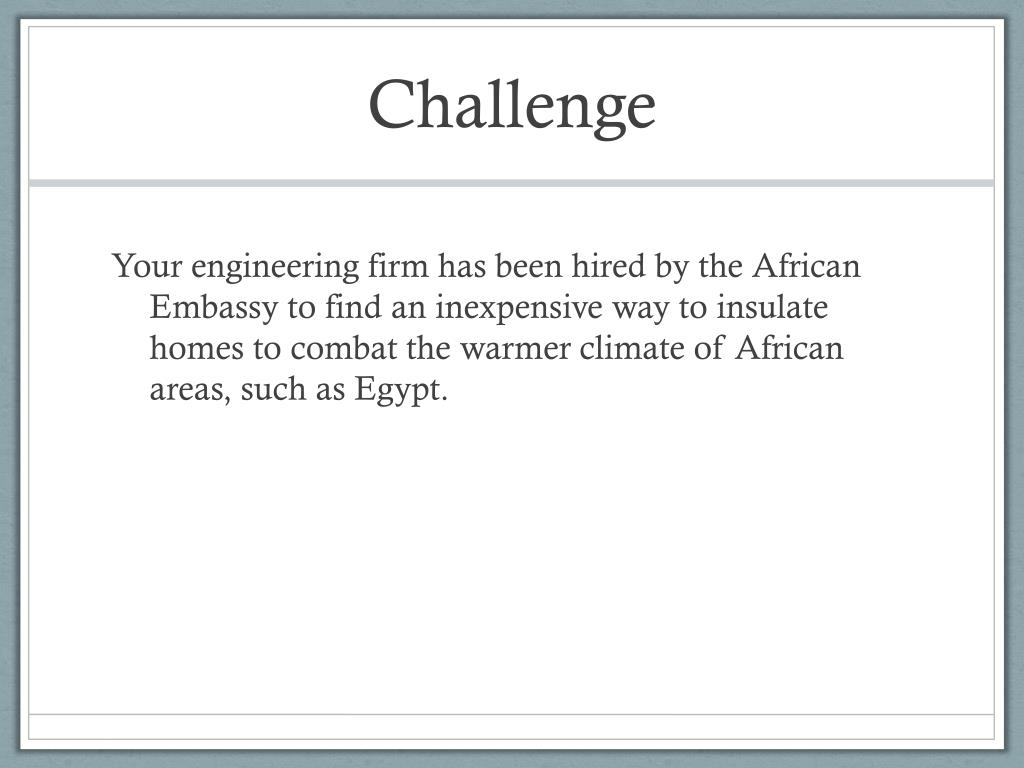 Challenge

Your engineering firm has been hired by the African Embassy to find an inexpensive way to insulate homes to combat the warmer climate of African areas, such as Egypt.